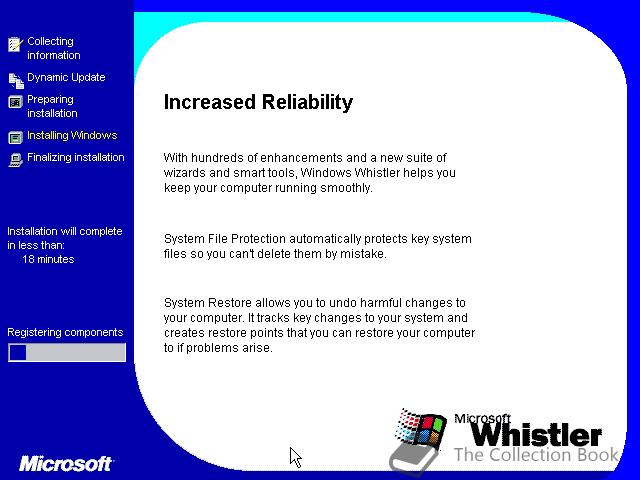 Collecting information

Dynamic Update

Preparing installation

Installing Windows

Finalizing installation

Installation will complete in less than:
18 minutes

Registering components

Microsoft

Increased Reliability

With hundreds of enhancements and a new suite of wizards and smart tools, Windows Whistler helps you keep your computer running smoothly.

System File Protection automatically protects key system files so you can't delete them by mistake.

System Restore allows you to undo harmful changes to your computer. It tracks key changes to your system and creates restore points that you can restore your computer to if problems arise.

Microsoft
Whistler
The Collection Book